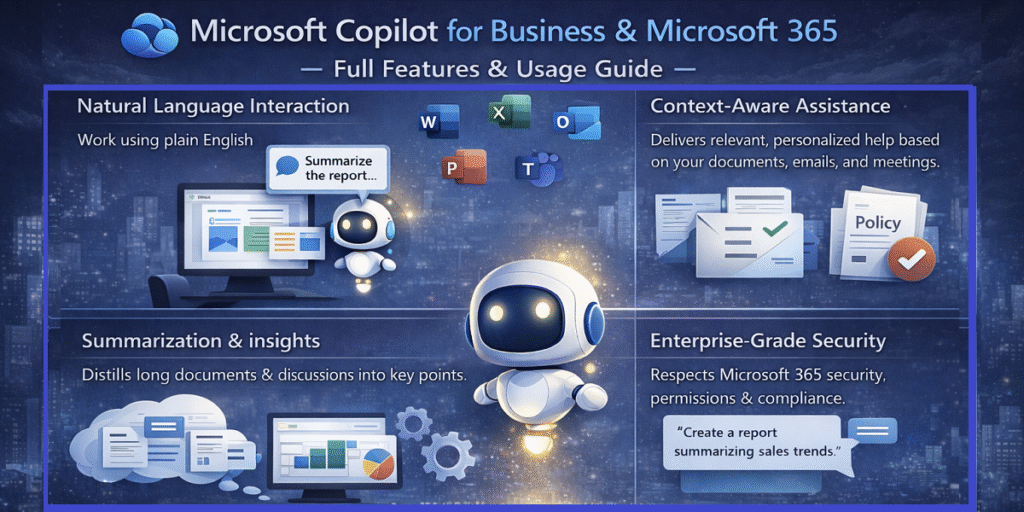 Microsoft Copilot for Business & Microsoft 365

— Full Features & Usage Guide —

Natural Language Interaction

Work using plain English

Summarize the report...

W X O P T

Context-Aware Assistance

Delivers relevant, personalized help based on your documents, emails, and meetings.

Policy

Summarization & insights

Distills long documents & discussions into key points.

Enterprise-Grade Security

Respects Microsoft 365 security, permissions & compliance.

"Create a report summarizing sales trends."